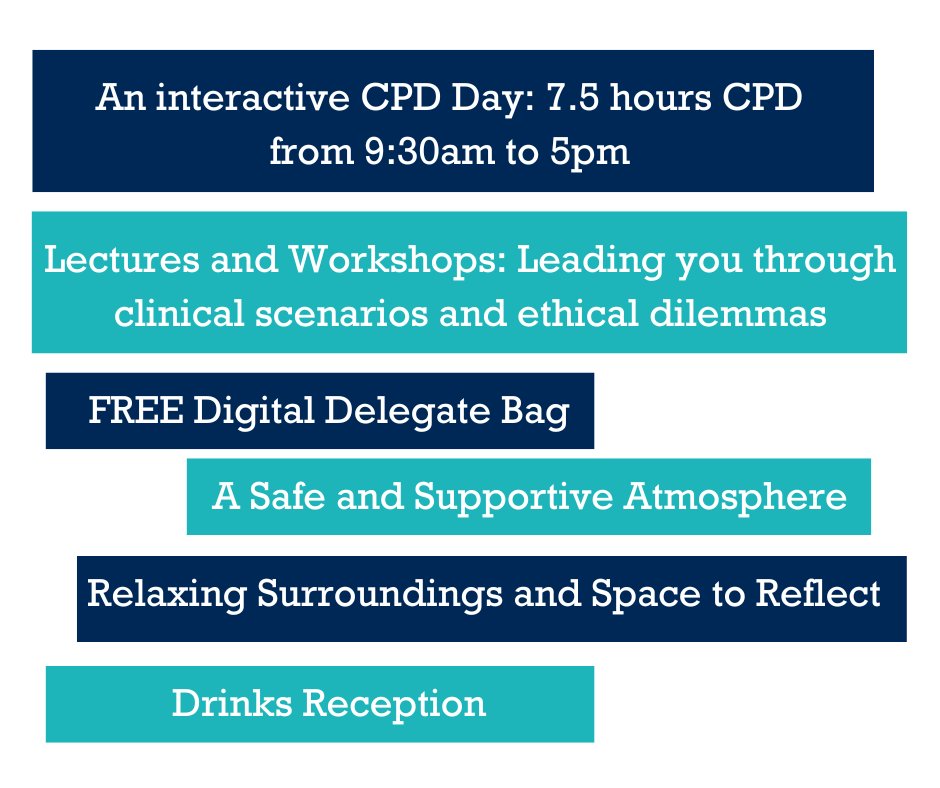 An interactive CPD Day: 7.5 hours CPD from 9:30am to 5pm

Lectures and Workshops: Leading you through clinical scenarios and ethical dilemmas

FREE Digital Delegate Bag

A Safe and Supportive Atmosphere

Relaxing Surroundings and Space to Reflect

Drinks Reception